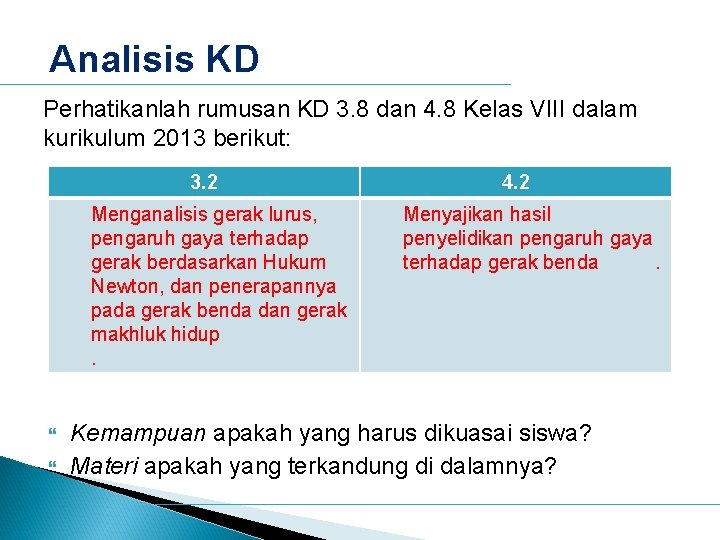 Analisis KD

Perhatikanlah rumusan KD 3.8 dan 4.8 Kelas VIII dalam kurikulum 2013 berikut:

| 3.2 | 4.2 |
|---|---|
| Menganalisis gerak lurus, pengaruh gaya terhadap gerak berdasarkan Hukum Newton, dan penerapannya pada gerak benda dan gerak makhluk hidup . | Menyajikan hasil penyelidikan pengaruh gaya terhadap gerak benda . |

Kemampuan apakah yang harus dikuasai siswa?
Materi apakah yang terkandung di dalamnya?